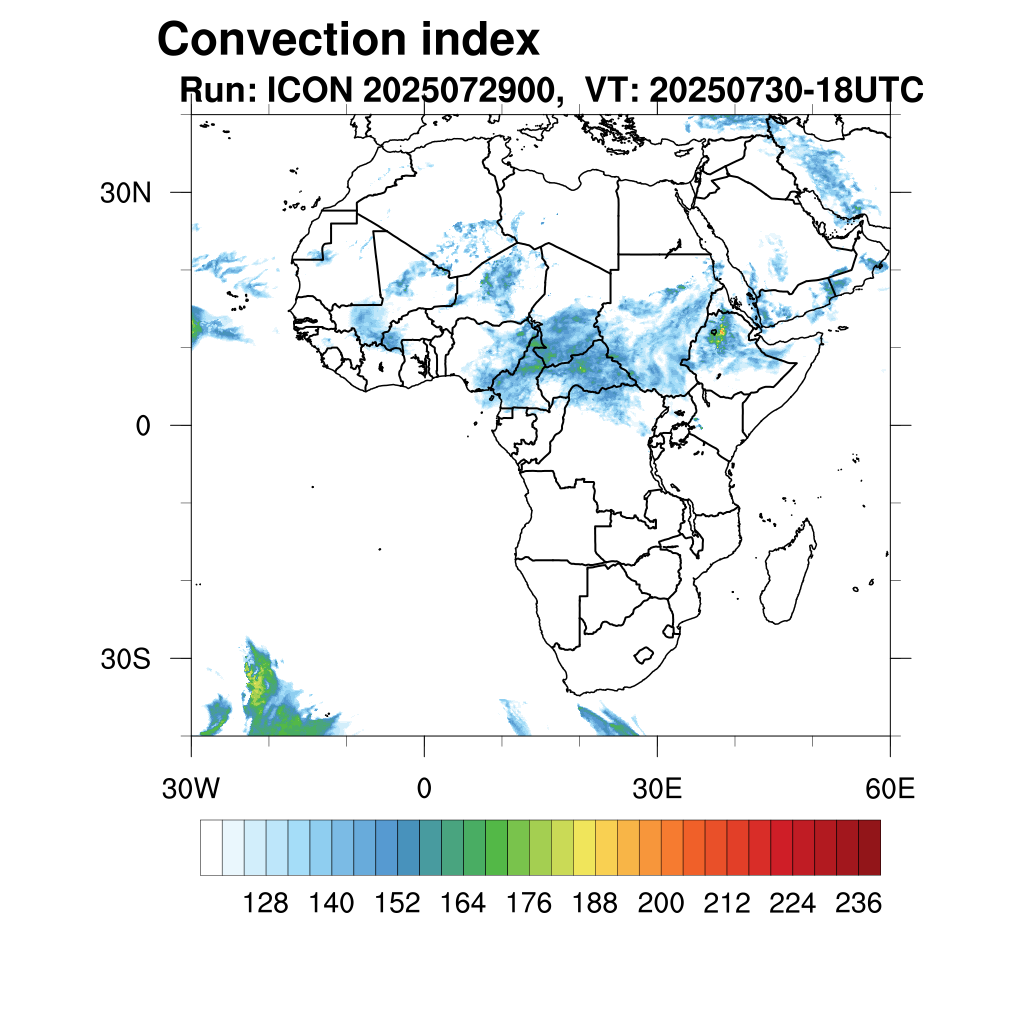 Convection index
Run: ICON 2025072900, VT: 20250730-18UTC

30N
0
30S

30W
0
30E
60E

128 140 152 164 176 188 200 212 224 236